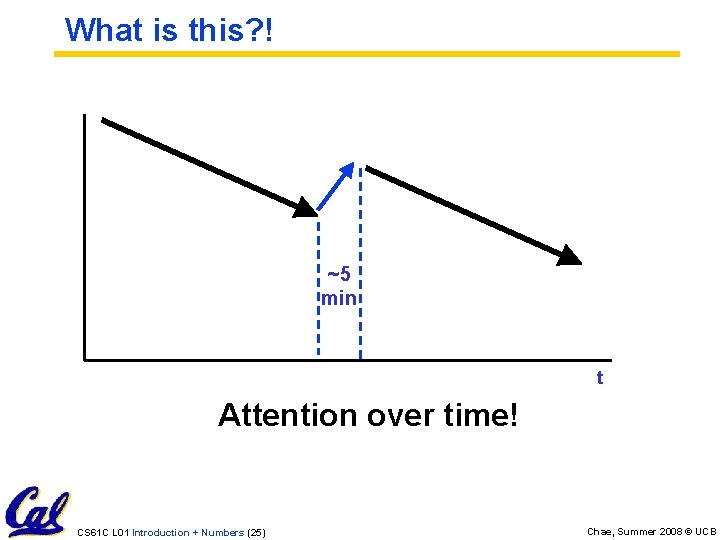 What is this?!

~5 min

t

Attention over time!

Cal

CS61C L01 Introduction + Numbers (25)

Chae, Summer 2008 © UCB